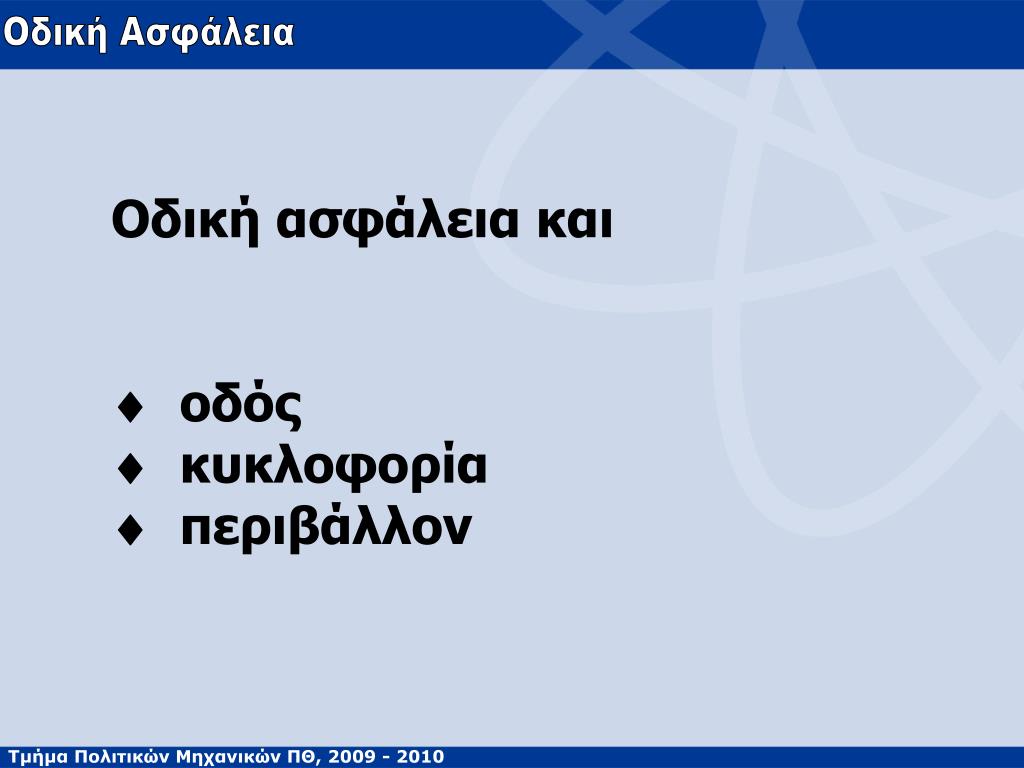 Οδική Ασφάλεια

Οδική ασφάλεια και

♦ οδός
♦ κυκλοφορία
♦ περιβάλλον

Τμήμα Πολιτικών Μηχανικών ΠΘ, 2009 - 2010